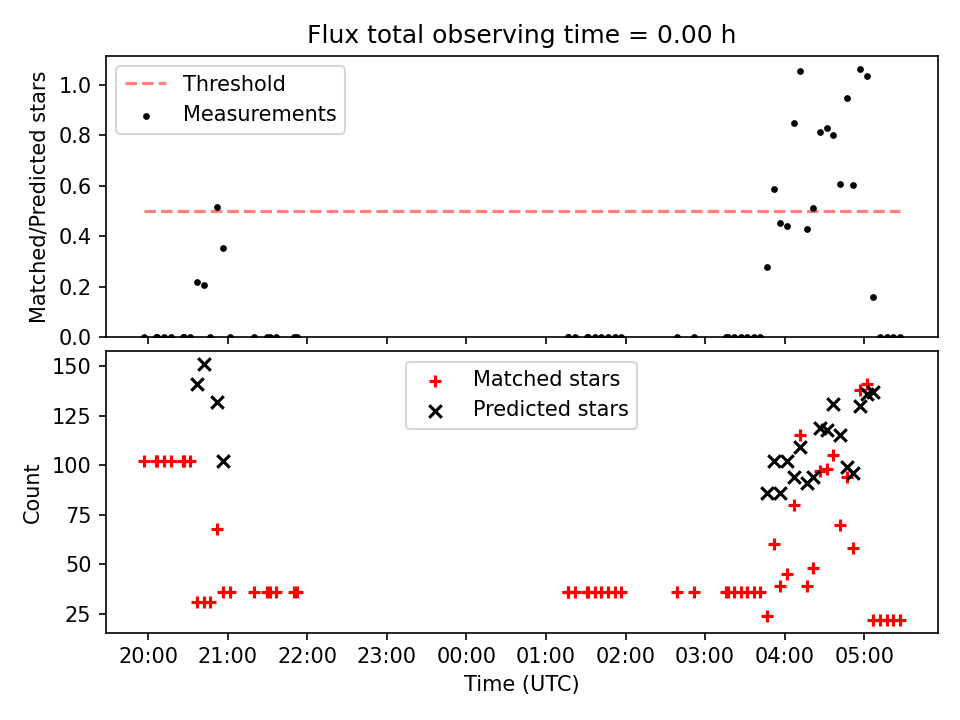 Flux total observing time = 0.00 h

Threshold
Measurements

Matched/Predicted stars

1.0
0.8
0.6
0.4
0.2
0.0

Matched stars
Predicted stars

Count

150
125
100
75
50
25

20:00 21:00 22:00 23:00 00:00 01:00 02:00 03:00 04:00 05:00

Time (UTC)